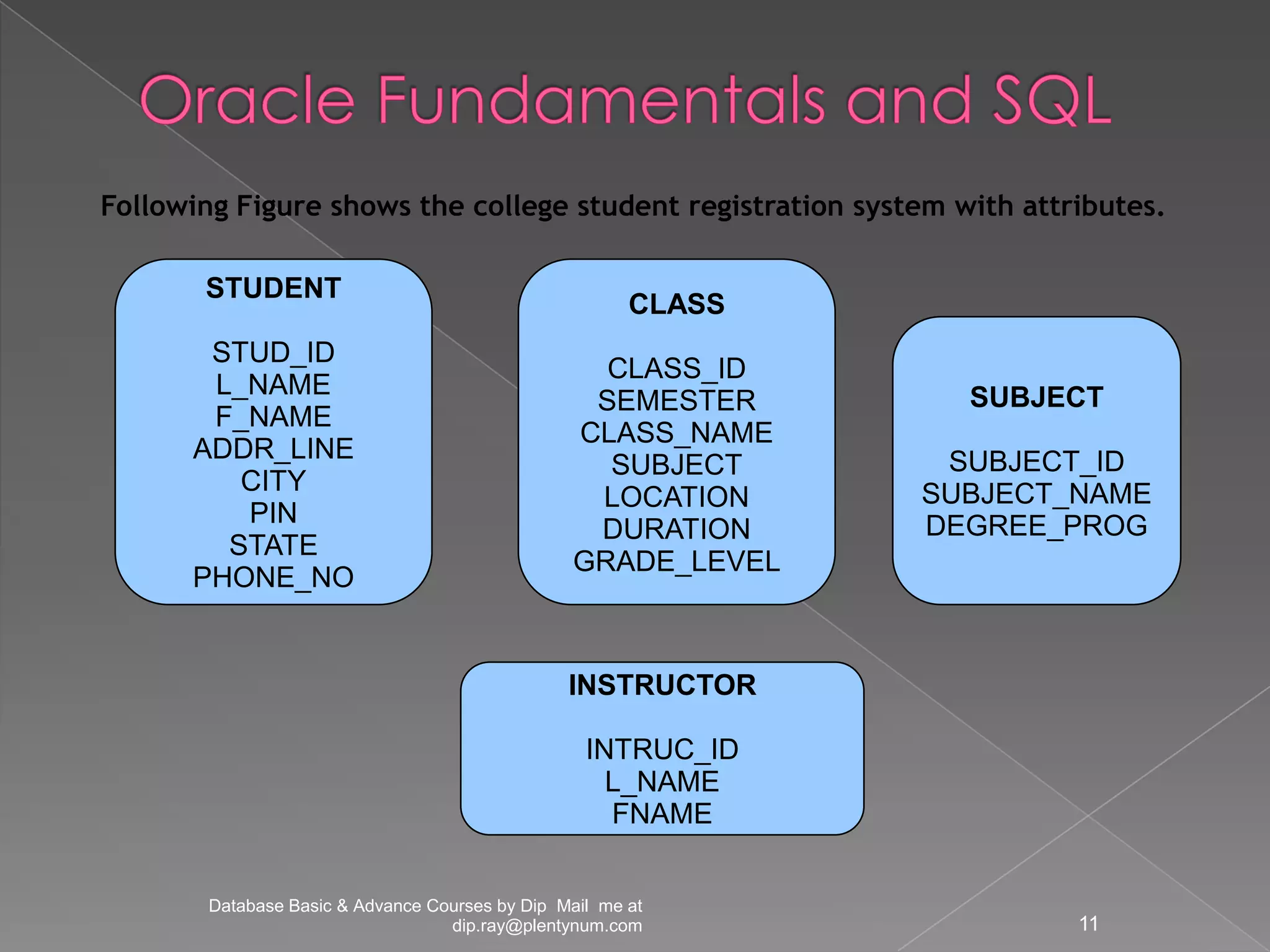 Oracle Fundamentals and SQL

Following Figure shows the college student registration system with attributes.

STUDENT

STUD_ID
L_NAME
F_NAME
ADDR_LINE
CITY
PIN
STATE
PHONE_NO

CLASS

CLASS_ID
SEMESTER
CLASS_NAME
SUBJECT
LOCATION
DURATION
GRADE_LEVEL

SUBJECT

SUBJECT_ID
SUBJECT_NAME
DEGREE_PROG

INSTRUCTOR

INTRUC_ID
L_NAME
FNAME

Database Basic & Advance Courses by Dip Mail me at dip.ray@plentynum.com

11